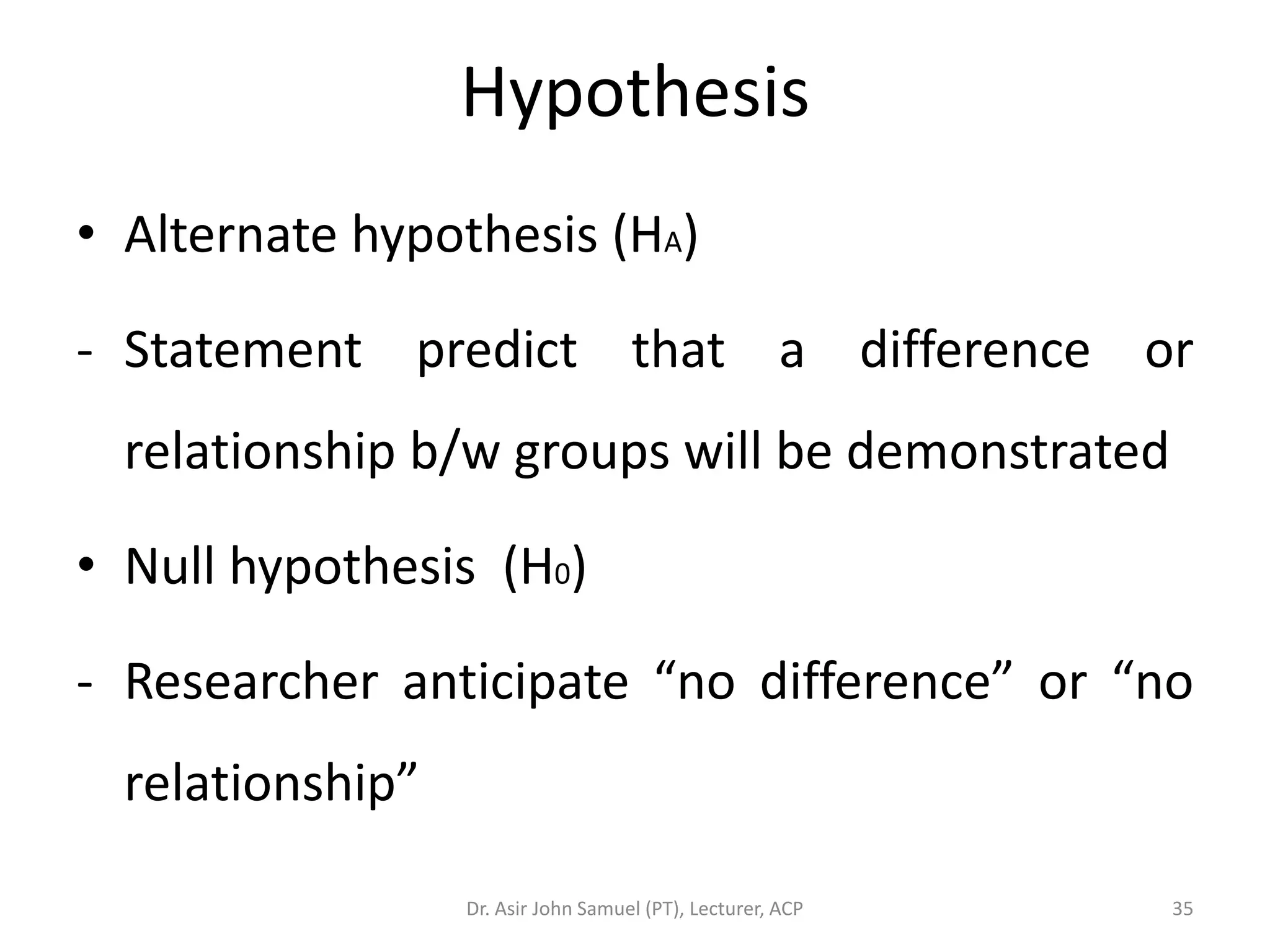 Hypothesis

• Alternate hypothesis ($H_A$)

- Statement predict that a difference or relationship b/w groups will be demonstrated

• Null hypothesis ($H_0$)

- Researcher anticipate “no difference” or “no relationship”

Dr. Asir John Samuel (PT), Lecturer, ACP

35